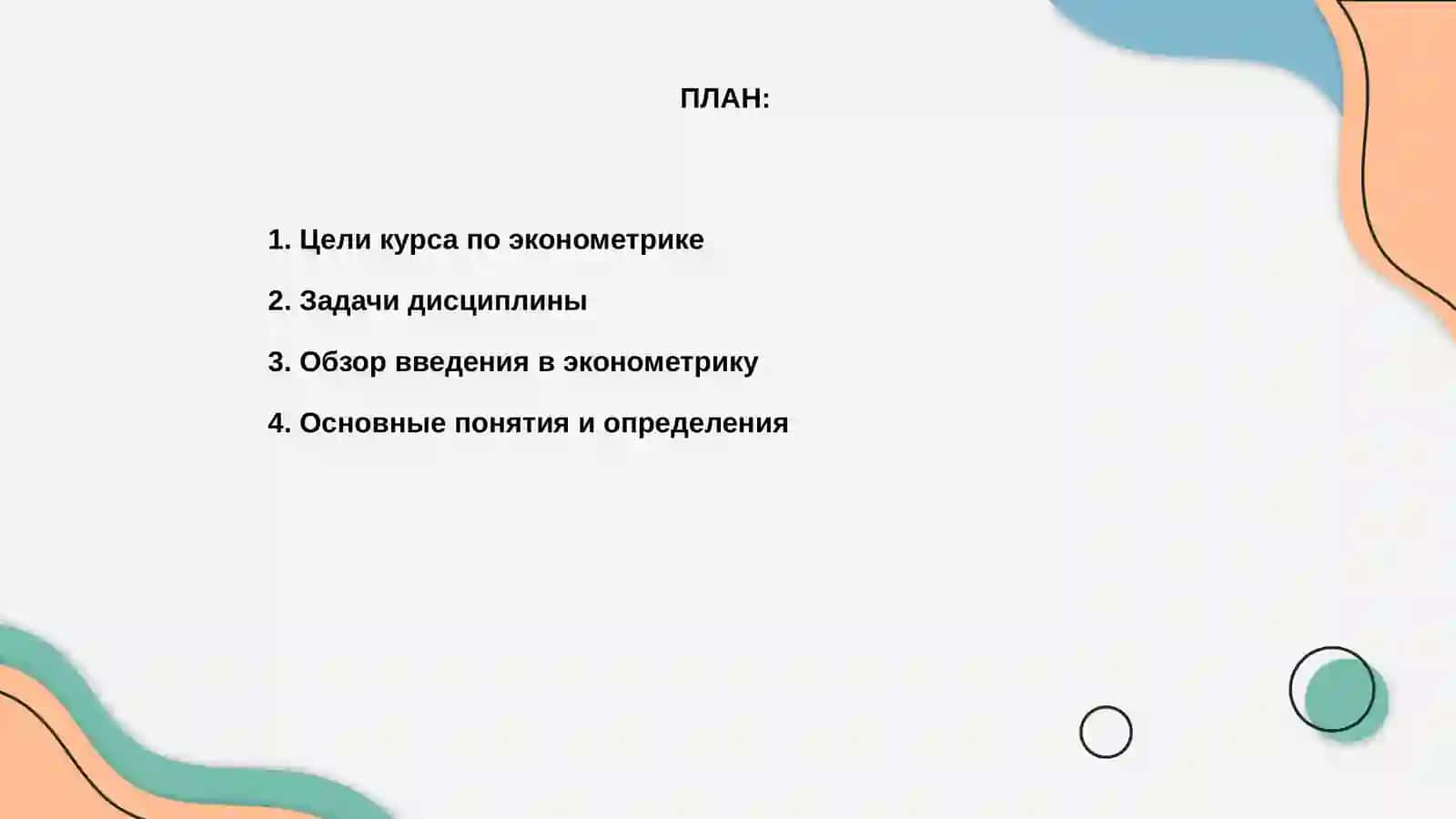 ПЛАН:

1. Цели курса по эконометрике

2. Задачи дисциплины

3. Обзор введения в эконометрику

4. Основные понятия и определения